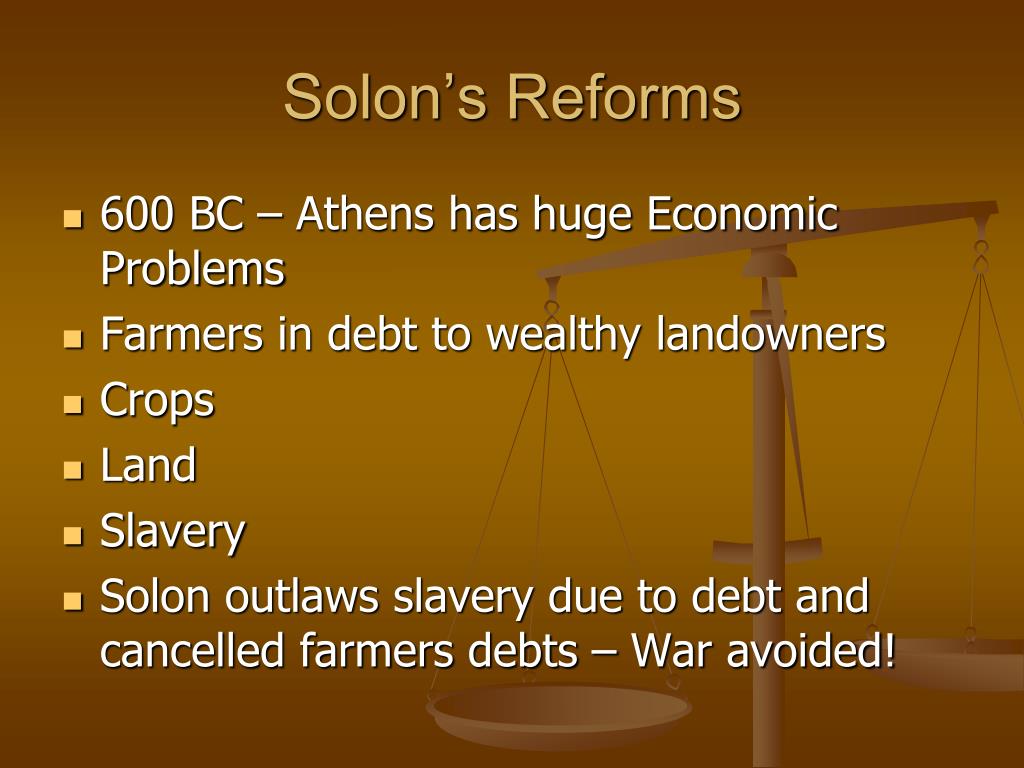 Solon’s Reforms

- 600 BC – Athens has huge Economic Problems
- Farmers in debt to wealthy landowners
- Crops
- Land
- Slavery
- Solon outlaws slavery due to debt and cancelled farmers debts – War avoided!